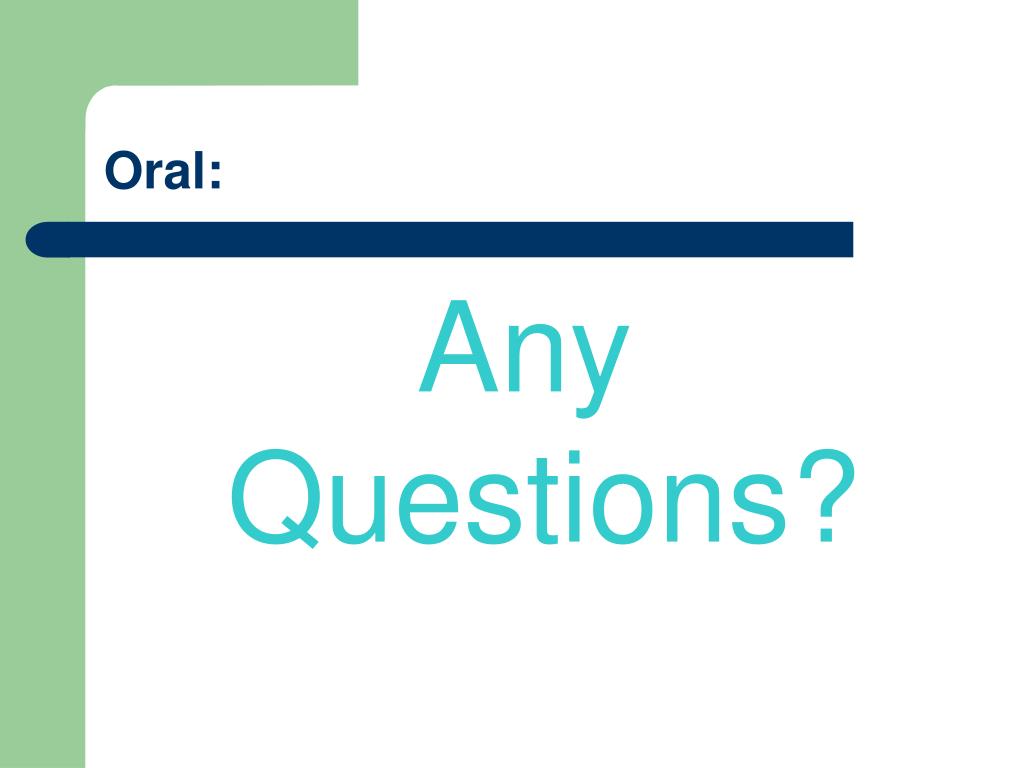 Oral:

Any Questions?